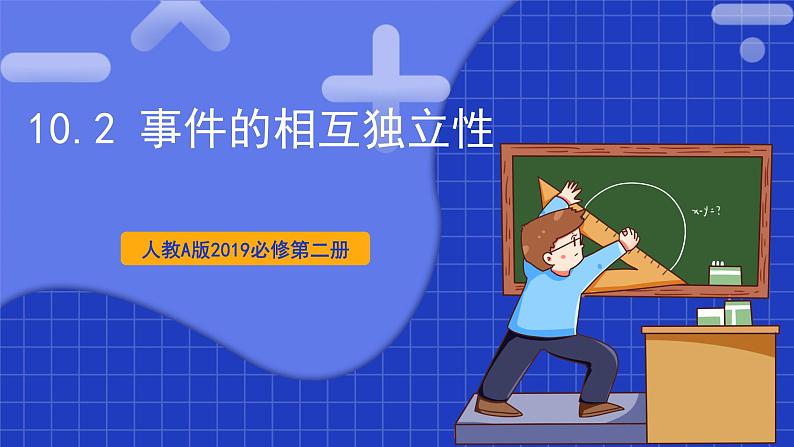 10.2 事件的相互独立性

人教A版2019必修第二册

x-y=?